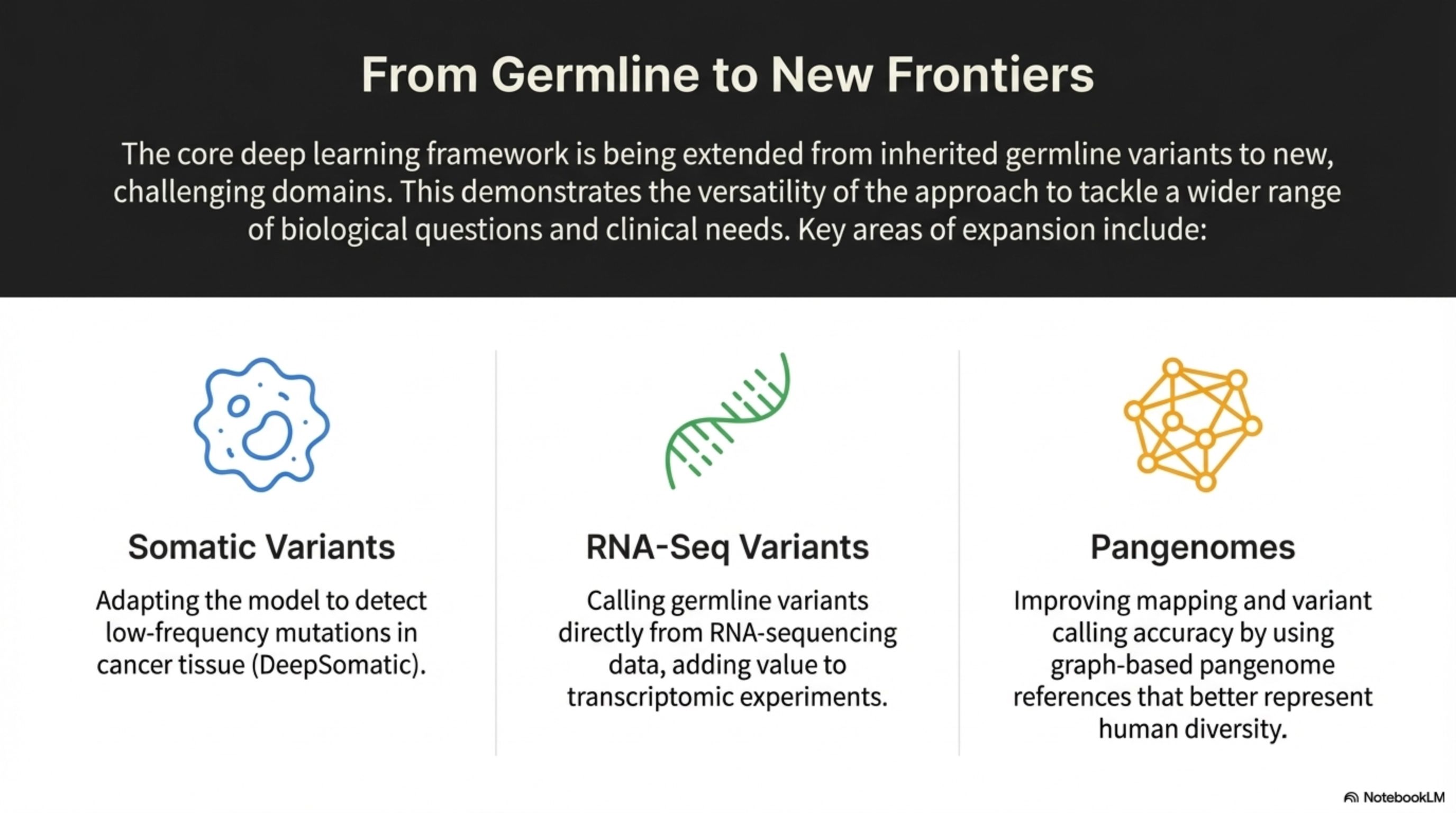 From Germline to New Frontiers

The core deep learning framework is being extended from inherited germline variants to new, challenging domains. This demonstrates the versatility of the approach to tackle a wider range of biological questions and clinical needs. Key areas of expansion include:

Somatic Variants

Adapting the model to detect low-frequency mutations in cancer tissue (DeepSomatic).

RNA-Seq Variants

Calling germline variants directly from RNA-sequencing data, adding value to transcriptomic experiments.

Pangenomes

Improving mapping and variant calling accuracy by using graph-based pangenome references that better represent human diversity.

NotebookLM